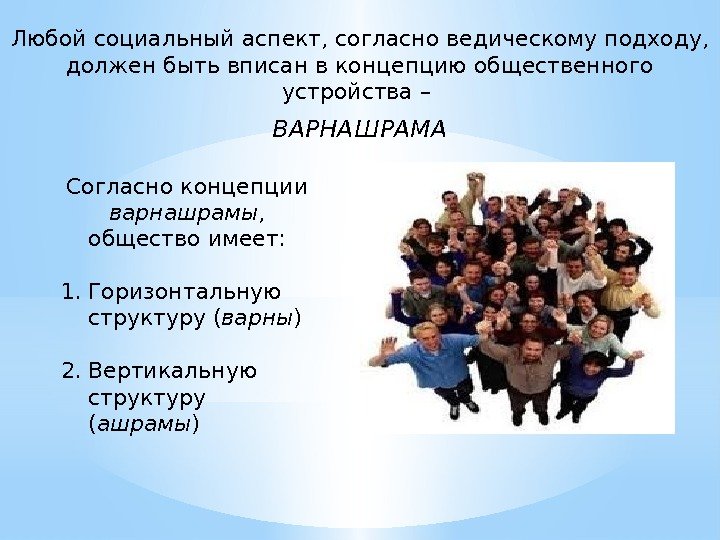 Любой социальный аспект, согласно ведическому подходу, должен быть вписан в концепцию общественного устройства –

ВАРНАШРАМА

Согласно концепции варнашрамы, общество имеет:

1. Горизонтальную структуру (варны)

2. Вертикальную структуру (ашрамы)